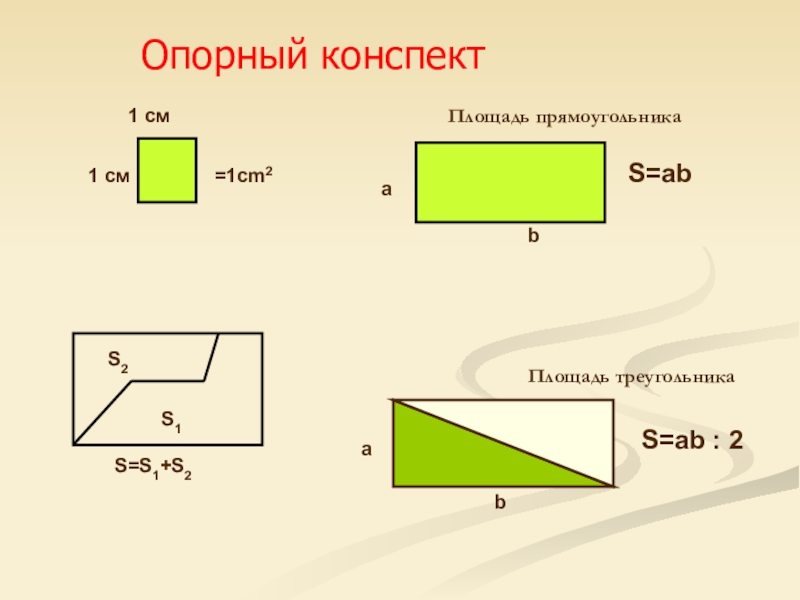 Опорный конспект

1 см

1 см

$=1cm^2$

Площадь прямоугольника

a

b

S=ab

$S_2$

$S_1$

$S=S_1+S_2$

Площадь треугольника

a

b

S=ab : 2